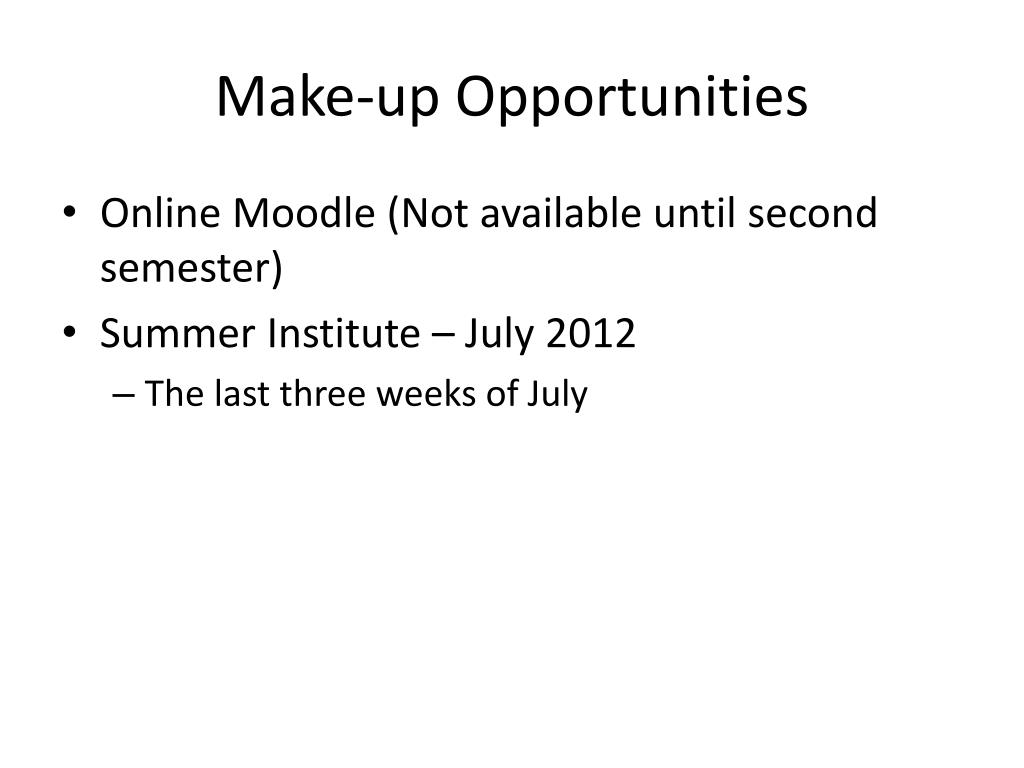 Make-up Opportunities

• Online Moodle (Not available until second semester)
• Summer Institute – July 2012
 – The last three weeks of July